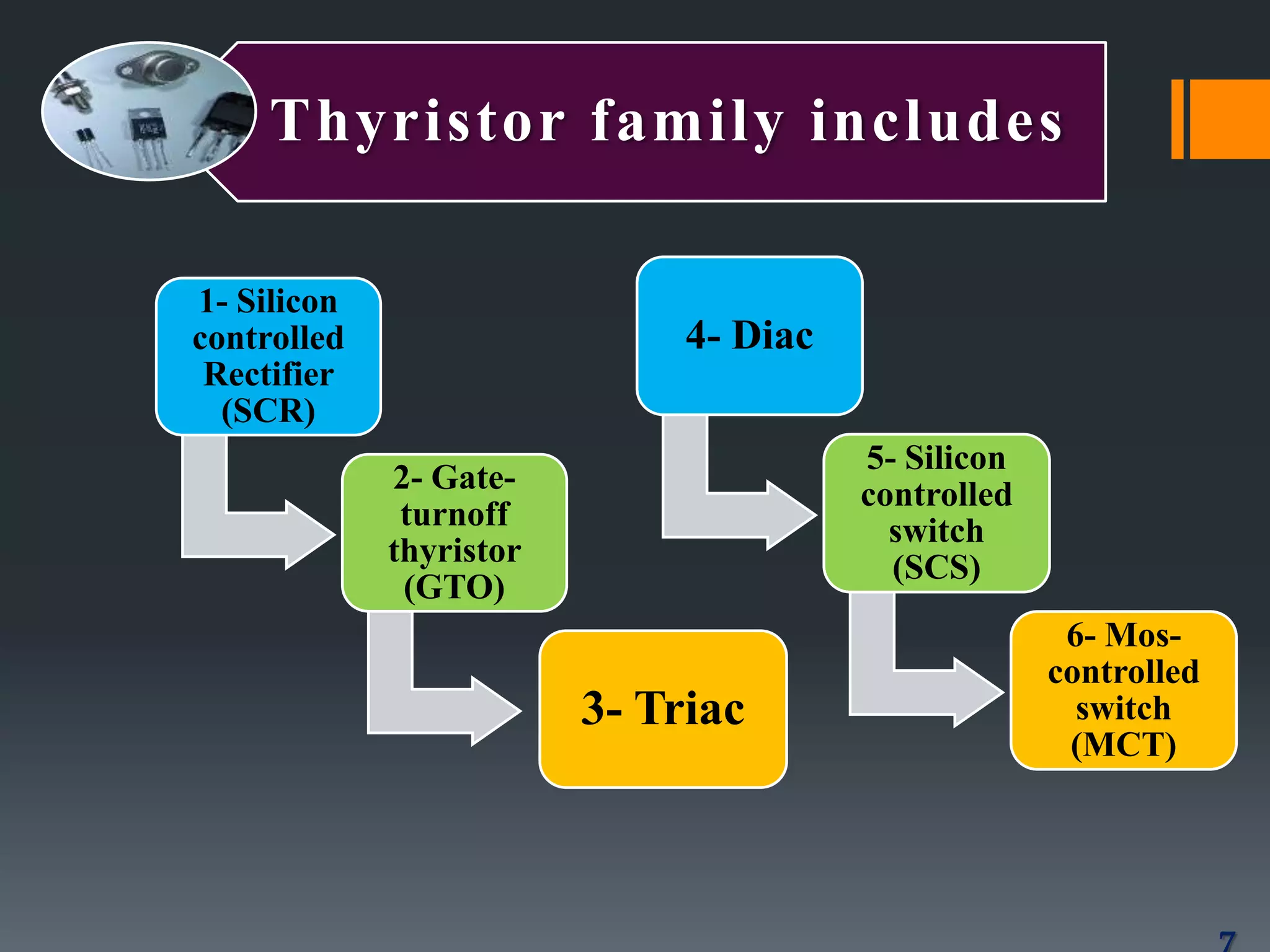 Thyristor family includes

1- Silicon controlled Rectifier (SCR)

2- Gate-turnoff thyristor (GTO)

3- Triac

4- Diac

5- Silicon controlled switch (SCS)

6- Mos-controlled switch (MCT)

7